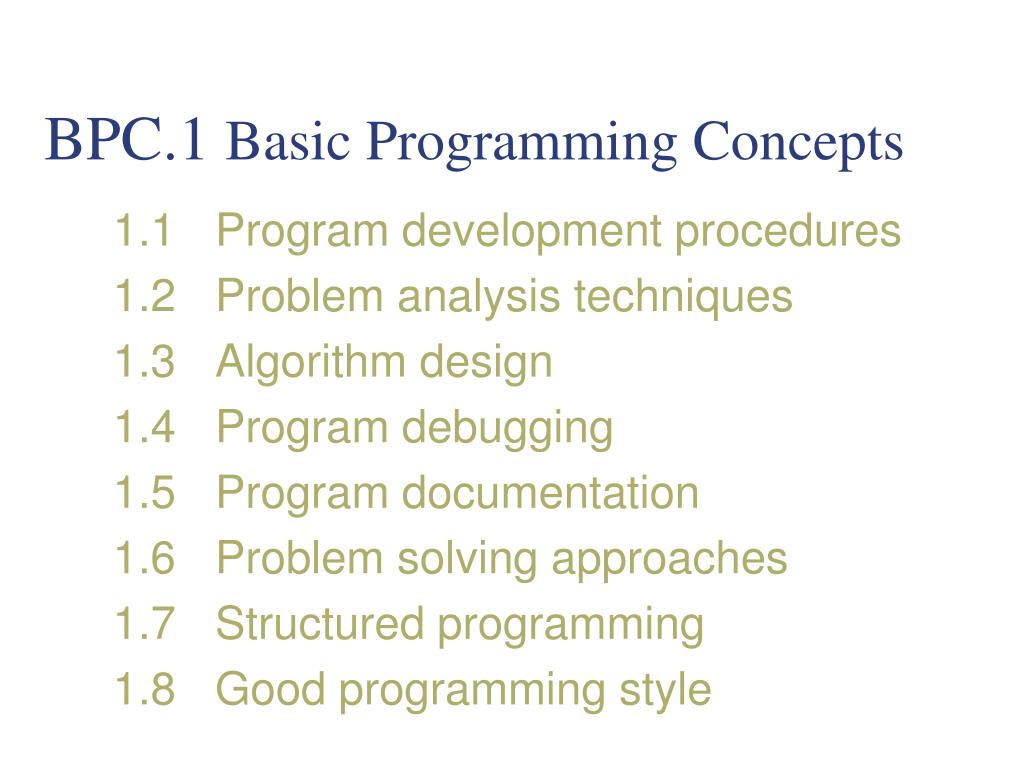 BPC.1 Basic Programming Concepts

1.1 Program development procedures
1.2 Problem analysis techniques
1.3 Algorithm design
1.4 Program debugging
1.5 Program documentation
1.6 Problem solving approaches
1.7 Structured programming
1.8 Good programming style